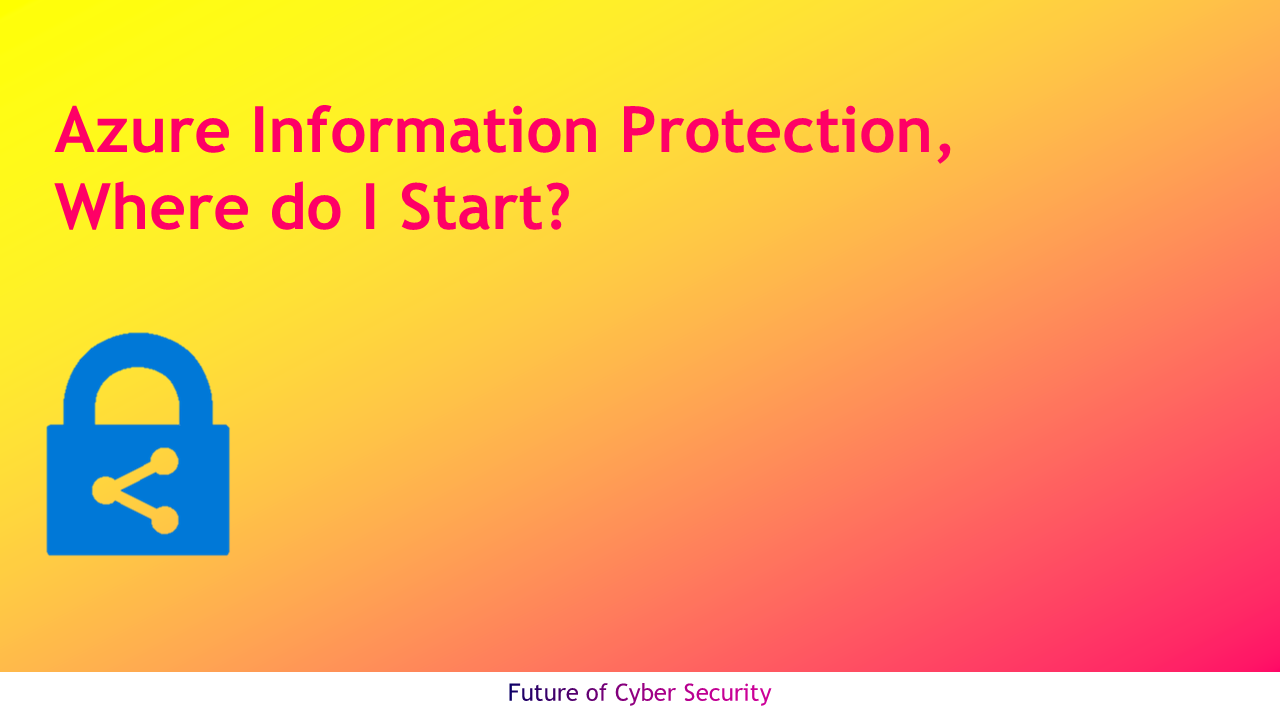 Azure Information Protection, Where do I Start?

Future of Cyber Security